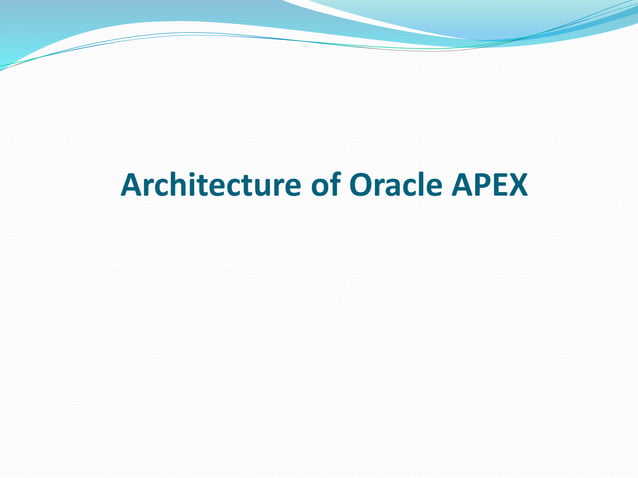 Architecture of Oracle APEX